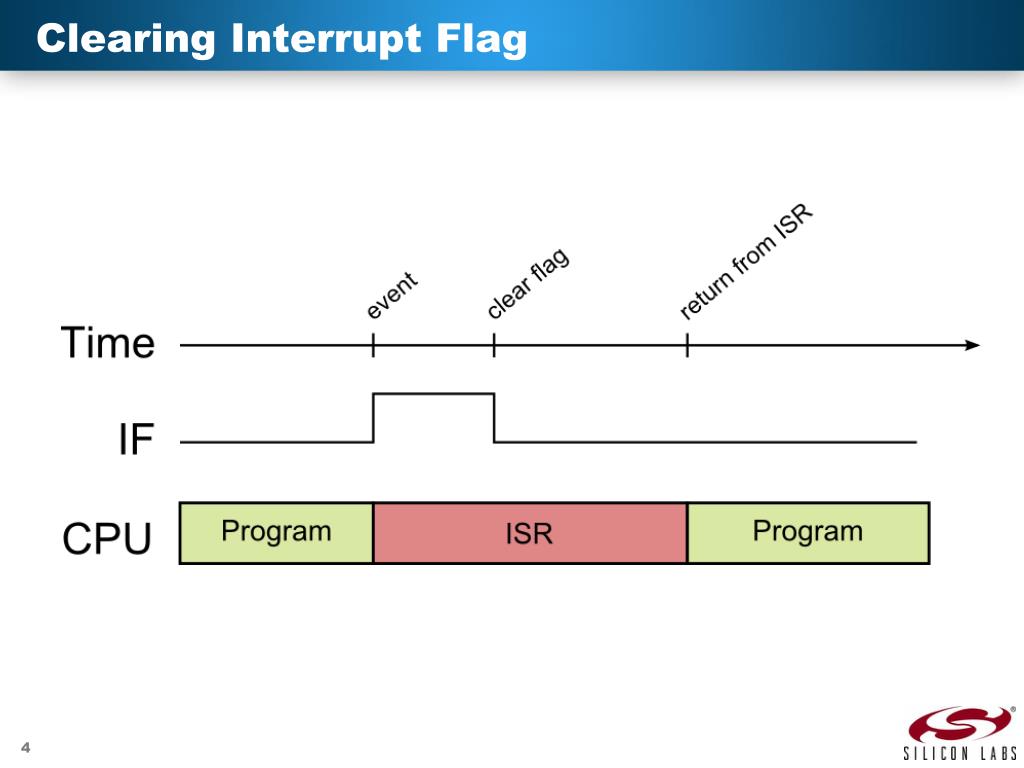 Clearing Interrupt Flag

event

clear flag

return from ISR

Time

IF

CPU

Program

ISR

Program

4

SILICON LABS